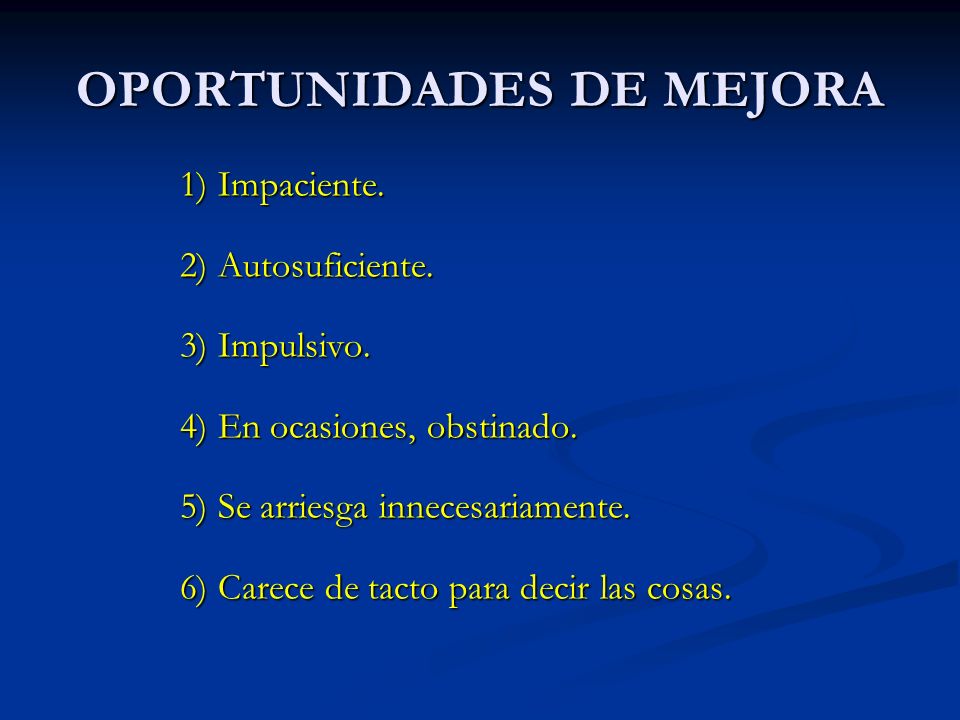 OPORTUNIDADES DE MEJORA

1) Impaciente.

2) Autosuficiente.

3) Impulsivo.

4) En ocasiones, obstinado.

5) Se arriesga innecesariamente.

6) Carece de tacto para decir las cosas.